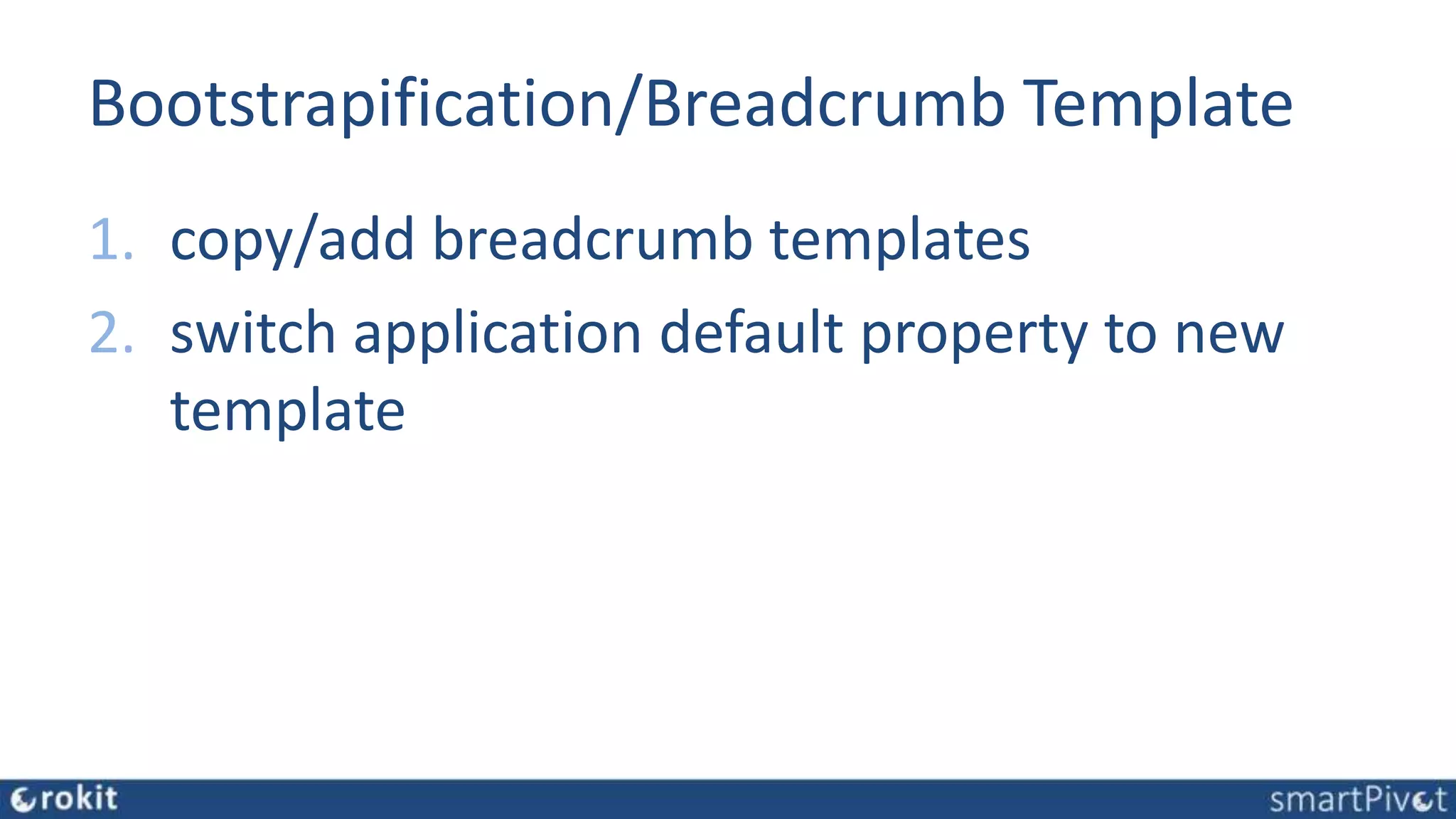 Bootstrapification/Breadcrumb Template

1. copy/add breadcrumb templates
2. switch application default property to new template

rokit

smartPivot